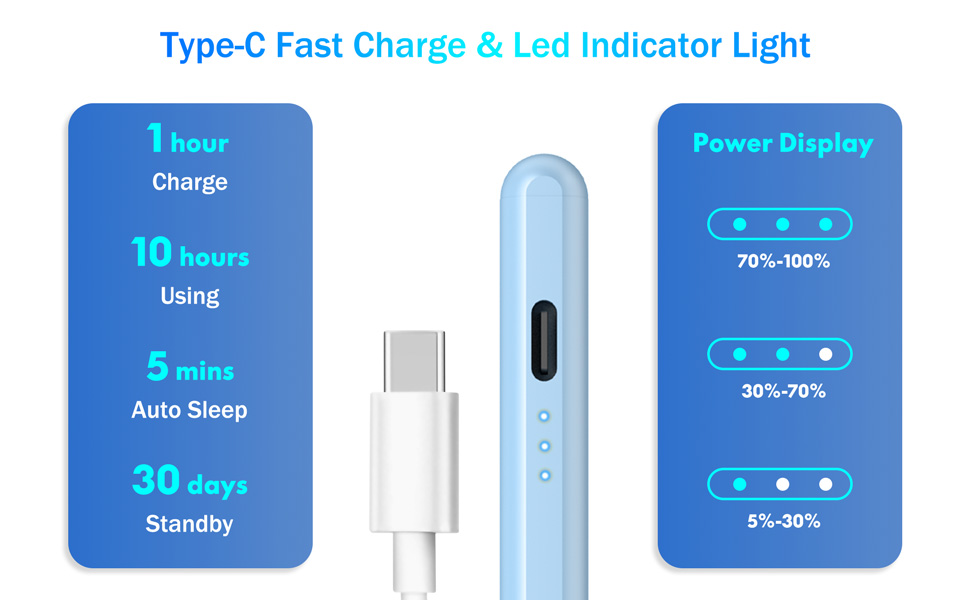 Type-C Fast Charge & Led Indicator Light

1 hour
Charge

10 hours
Using

5 mins
Auto Sleep

30 days
Standby

Power Display

70%-100%

30%-70%

5%-30%